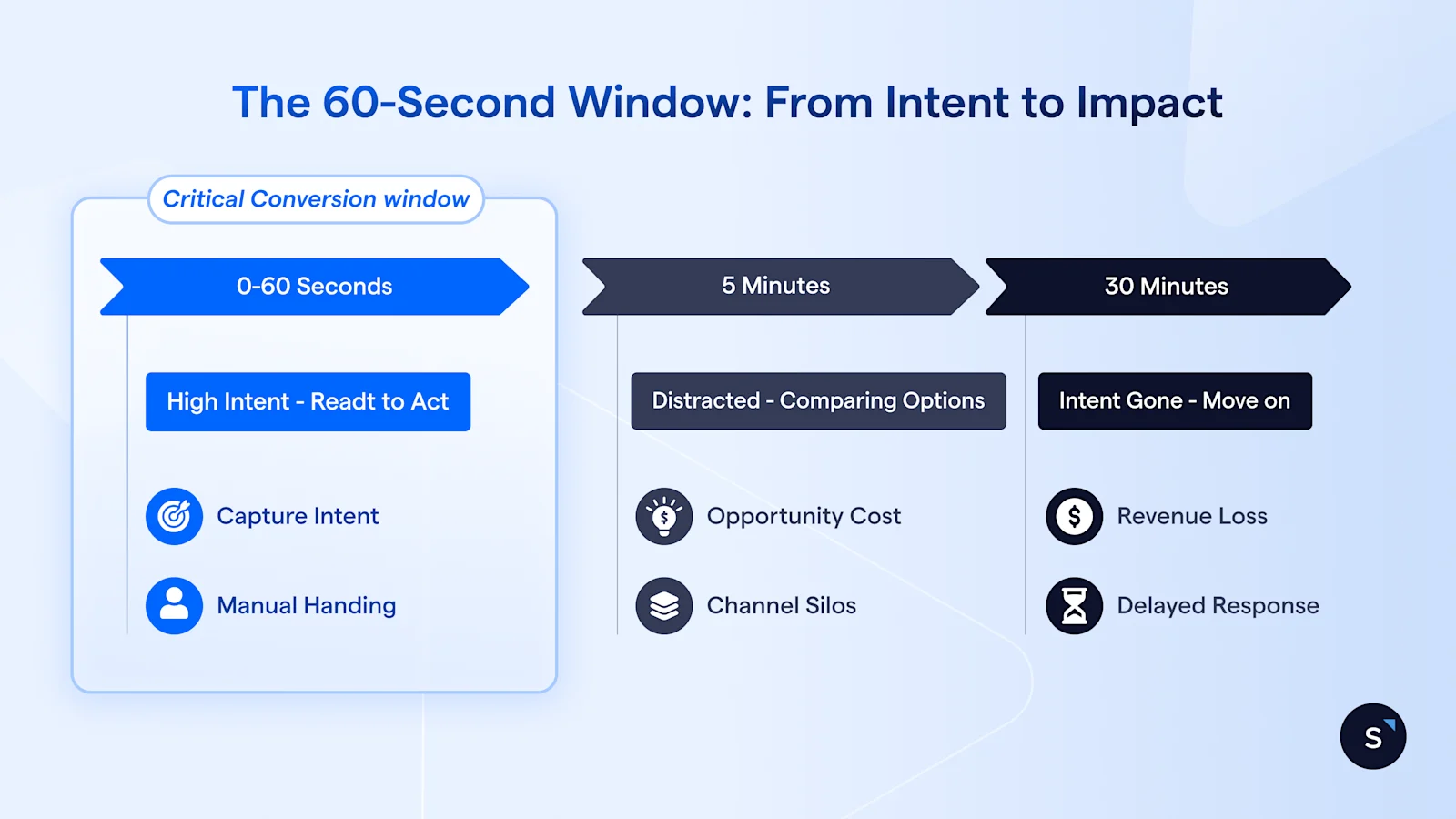 The 60-Second Window: From Intent to Impact

Critical Conversion window

0-60 Seconds

High Intent - Readt to Act

Capture Intent

Manual Handing

5 Minutes

Distracted - Comparing Options

Opportunity Cost

Channel Silos

30 Minutes

Intent Gone - Move on

Revenue Loss

Delayed Response

S